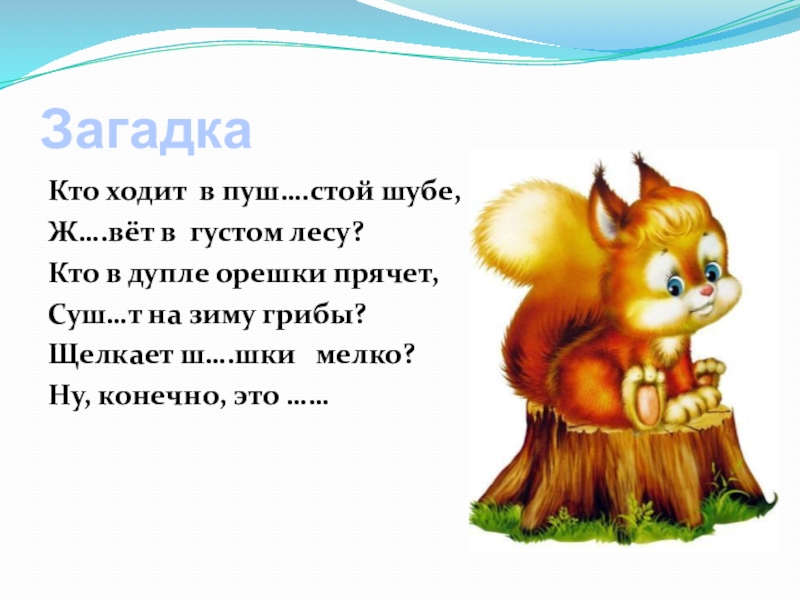 Загадка

Кто ходит в пуш….стой шубе,
Ж….вёт в густом лесу?
Кто в дупле орешки прячет,
Суш…т на зиму грибы?
Щелкает ш….шки мелко?
Ну, конечно, это ……